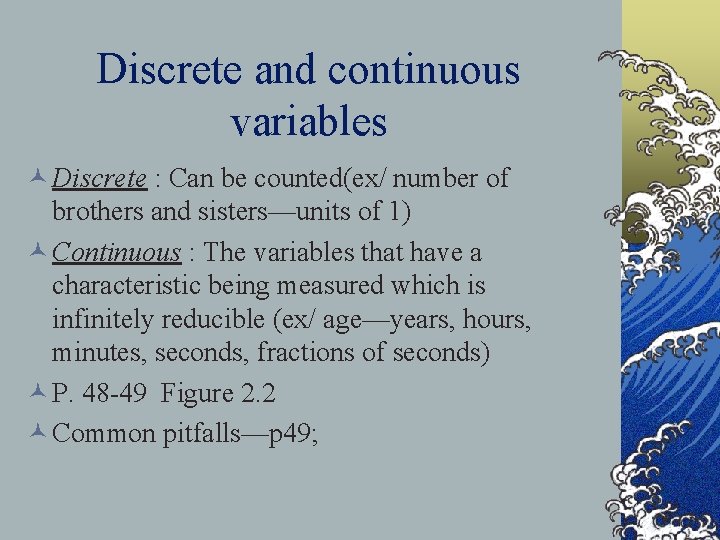 Discrete and continuous variables

Discrete : Can be counted(ex/ number of brothers and sisters—units of 1)

Continuous : The variables that have a characteristic being measured which is infinitely reducible (ex/ age—years, hours, minutes, seconds, fractions of seconds)

P. 48-49 Figure 2.2

Common pitfalls—p49;